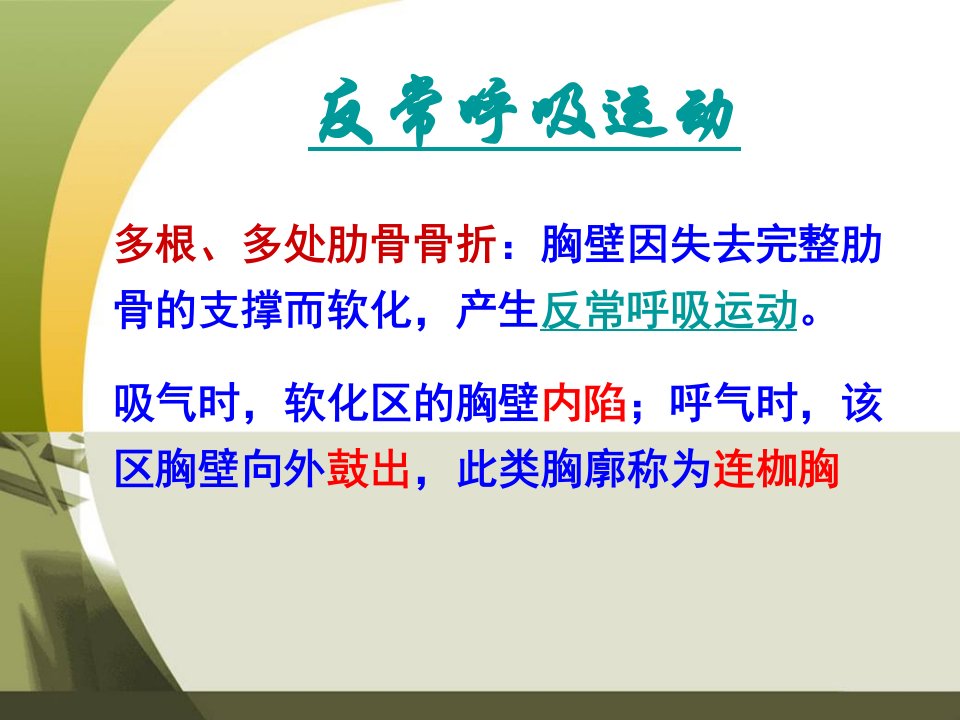 反常呼吸运动

多根、多处肋骨骨折：胸壁因失去完整肋骨的支撑而软化，产生反常呼吸运动。

吸气时，软化区的胸壁内陷；呼气时，该区胸壁向外鼓出，此类胸廓称为连枷胸